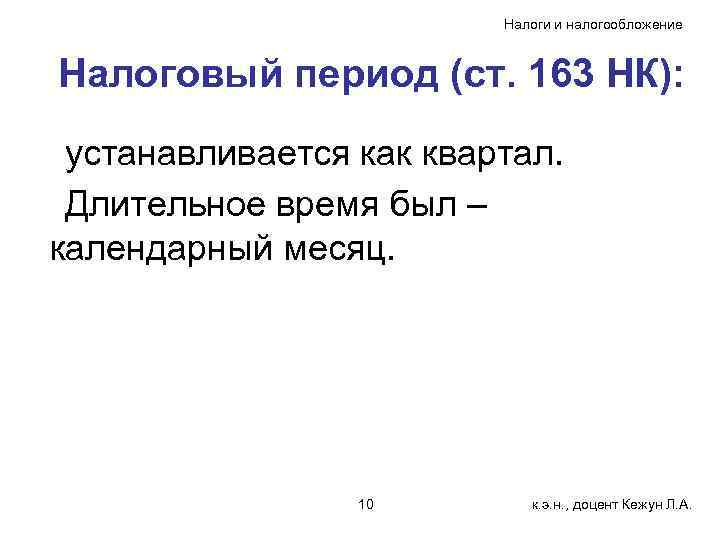 Налоги и налогообложение

Налоговый период (ст. 163 НК):

устанавливается как квартал.

Длительное время был – календарный месяц.

10

к.э.н., доцент Кежун Л.А.